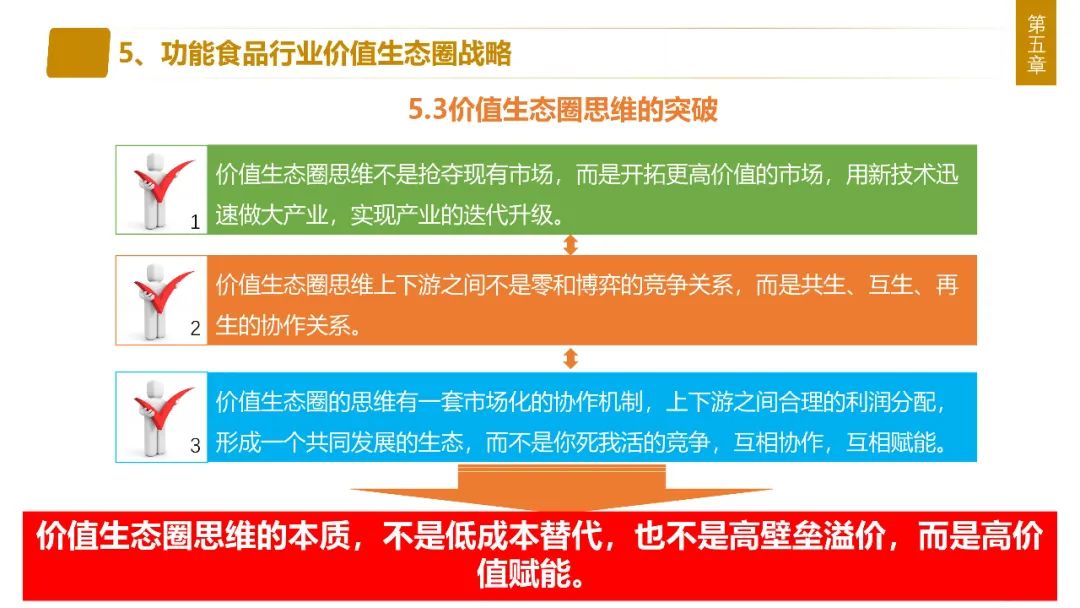 5、功能食品行业价值生态圈战略

第五章

5.3价值生态圈思维的突破

1

价值生态圈思维不是抢夺现有市场，而是开拓更高价值的市场，用新技术迅速做大产业，实现产业的迭代升级。

2

价值生态圈思维上下游之间不是零和博弈的竞争关系，而是共生、互生、再生的协作关系。

3

价值生态圈的思维有一套市场化的协作机制，上下游之间合理的利润分配，形成一个共同发展的生态，而不是你死我活的竞争，互相协作，互相赋能。

价值生态圈思维的本质，不是低成本替代，也不是高壁垒溢价，而是高价值赋能。